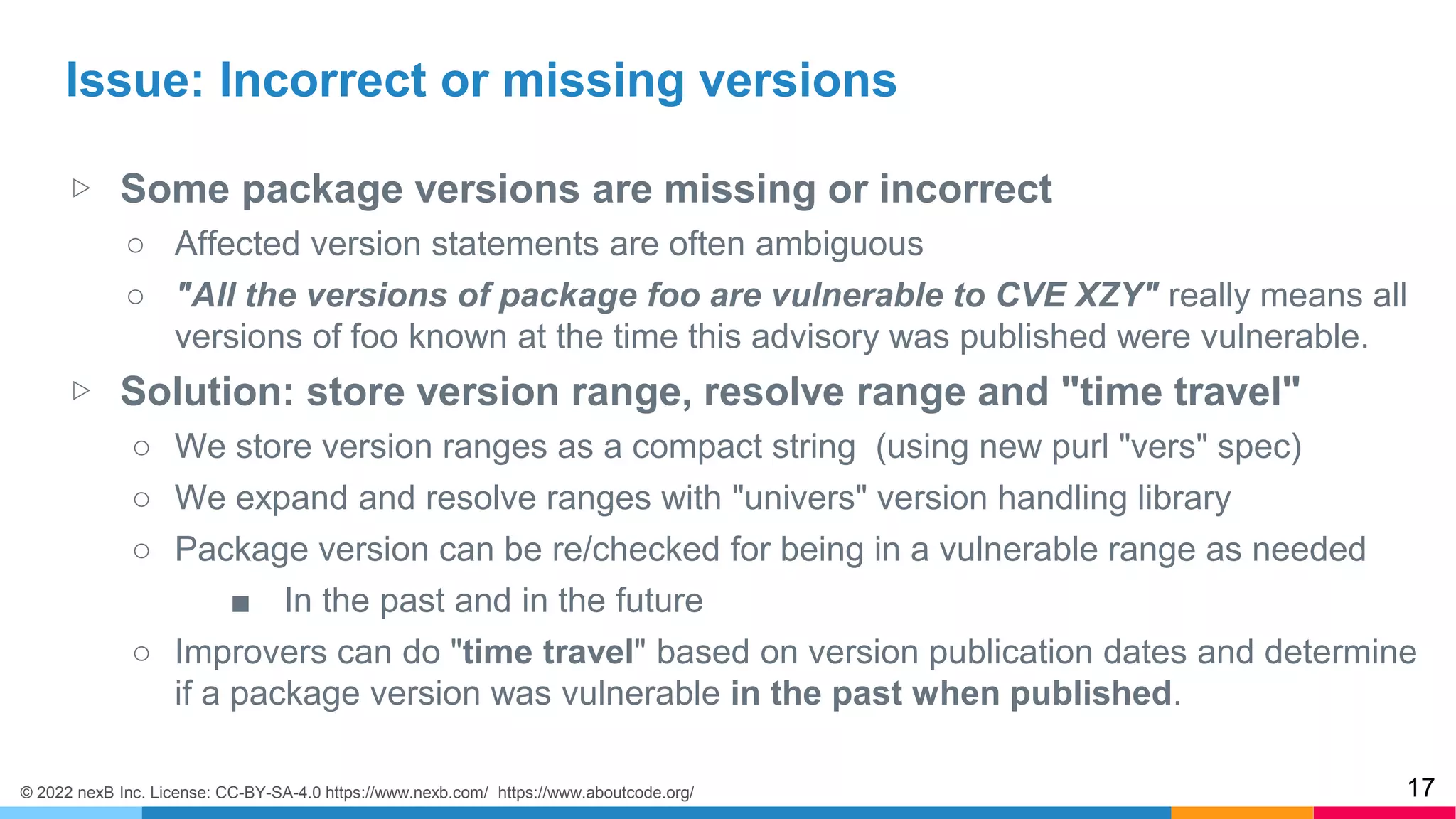 Issue: Incorrect or missing versions

▷ Some package versions are missing or incorrect

○ Affected version statements are often ambiguous

○ "All the versions of package foo are vulnerable to CVE XZY" really means all versions of foo known at the time this advisory was published were vulnerable.

▷ Solution: store version range, resolve range and "time travel"

○ We store version ranges as a compact string (using new purl "vers" spec)

○ We expand and resolve ranges with "univers" version handling library

○ Package version can be re/checked for being in a vulnerable range as needed

■ In the past and in the future

○ Improvers can do "time travel" based on version publication dates and determine if a package version was vulnerable in the past when published.

© 2022 nexB Inc. License: CC-BY-SA-4.0 https://www.nexb.com/ https://www.aboutcode.org/

17